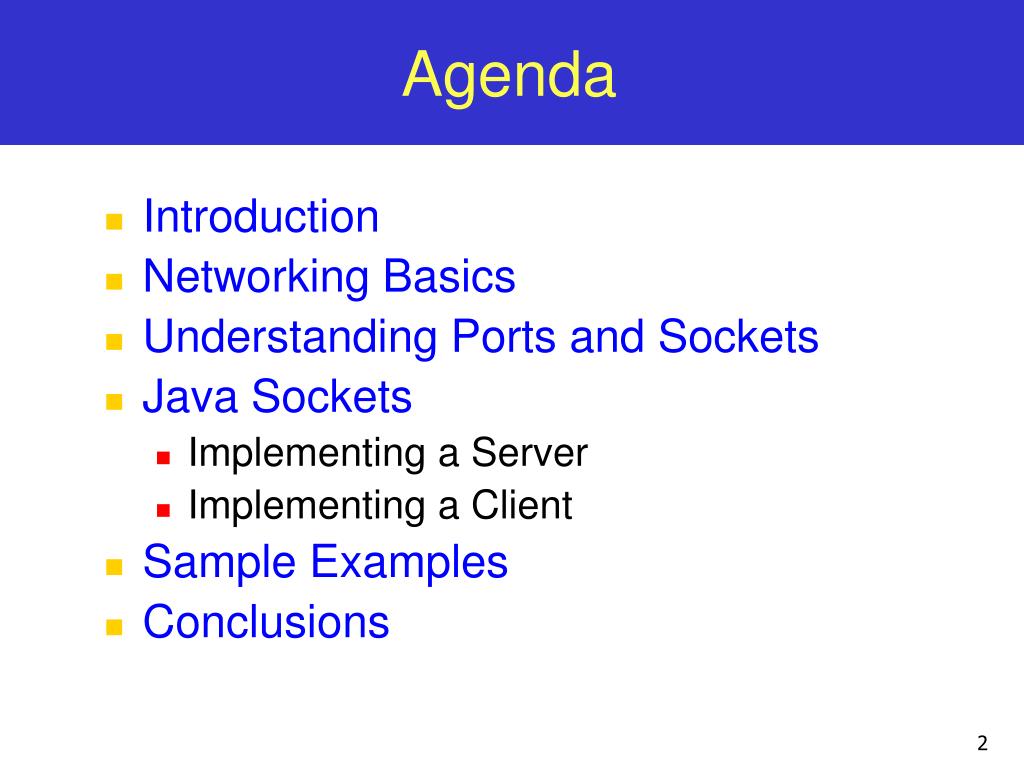 Agenda

- Introduction
- Networking Basics
- Understanding Ports and Sockets
- Java Sockets
  - Implementing a Server
  - Implementing a Client
- Sample Examples
- Conclusions

2